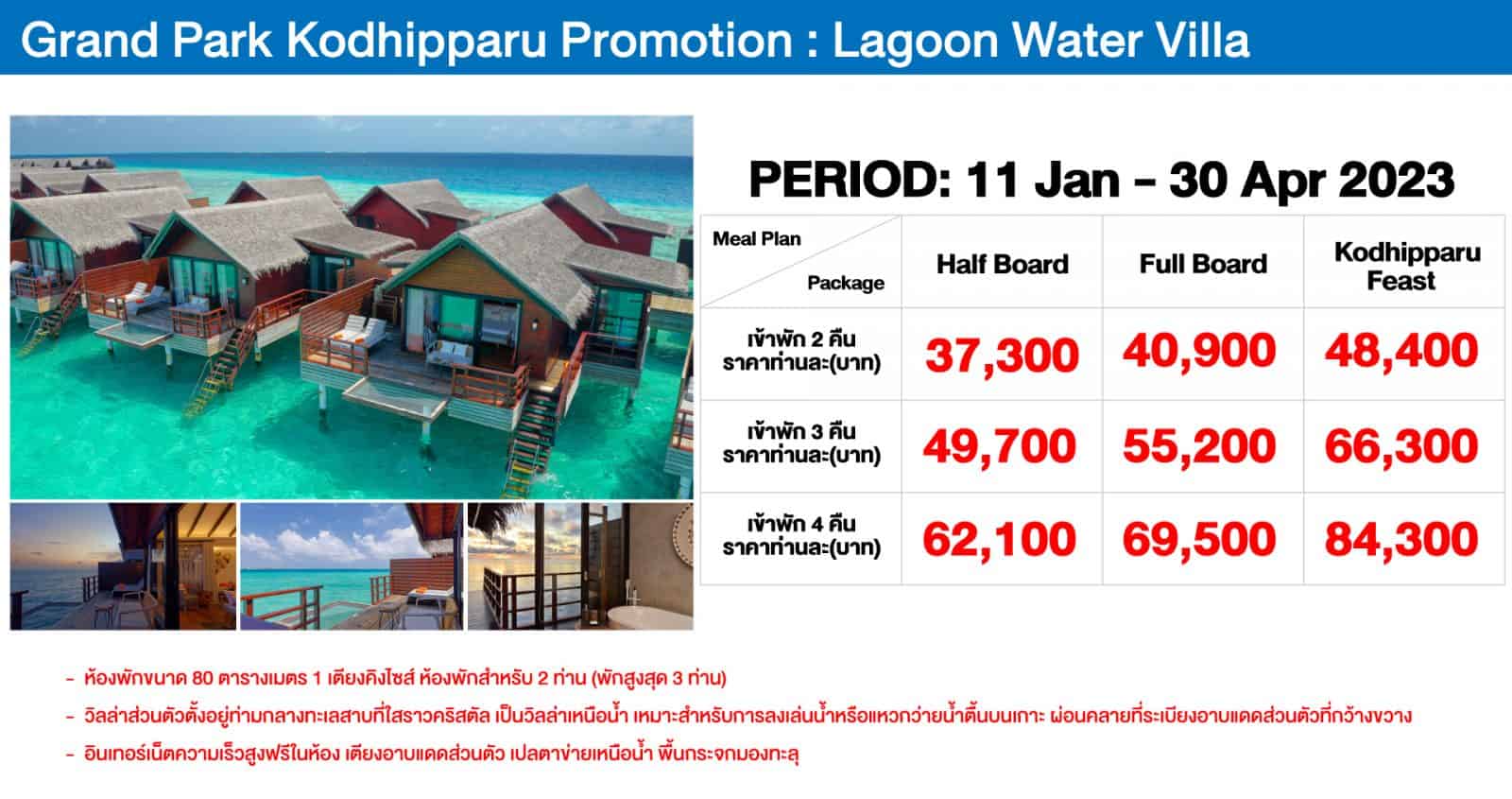 Grand Park Kodhipparu Promotion : Lagoon Water Villa

PERIOD: 11 Jan – 30 Apr 2023

| Meal Plan / Package | Half Board | Full Board | Kodhipparu Feast |
|---|---|---|---|
| เข้าพัก 2 คืน ราคาท่านละ(บาท) | 37,300 | 40,900 | 48,400 |
| เข้าพัก 3 คืน ราคาท่านละ(บาท) | 49,700 | 55,200 | 66,300 |
| เข้าพัก 4 คืน ราคาท่านละ(บาท) | 62,100 | 69,500 | 84,300 |

- ห้องพักขนาด 80 ตารางเมตร 1 เตียงคิงไซส์ ห้องพักสำหรับ 2 ท่าน (พักสูงสุด 3 ท่าน)
- วิลล่าส่วนตัวตั้งอยู่ท่ามกลางทะเลสาบที่ใสราวคริสตัล เป็นวิลล่าเหนือน้ำ เหมาะสำหรับการลงเล่นน้ำหรือแหวกว่ายน้ำตื้นบนเกาะ ผ่อนคลายที่ระเบียงอาบแดดส่วนตัวที่กว้างขวาง
- อินเทอร์เน็ตความเร็วสูงฟรีในห้อง เตียงอาบแดดส่วนตัว เปลตาข่ายเหนือน้ำ พื้นกระจกมองทะลุ